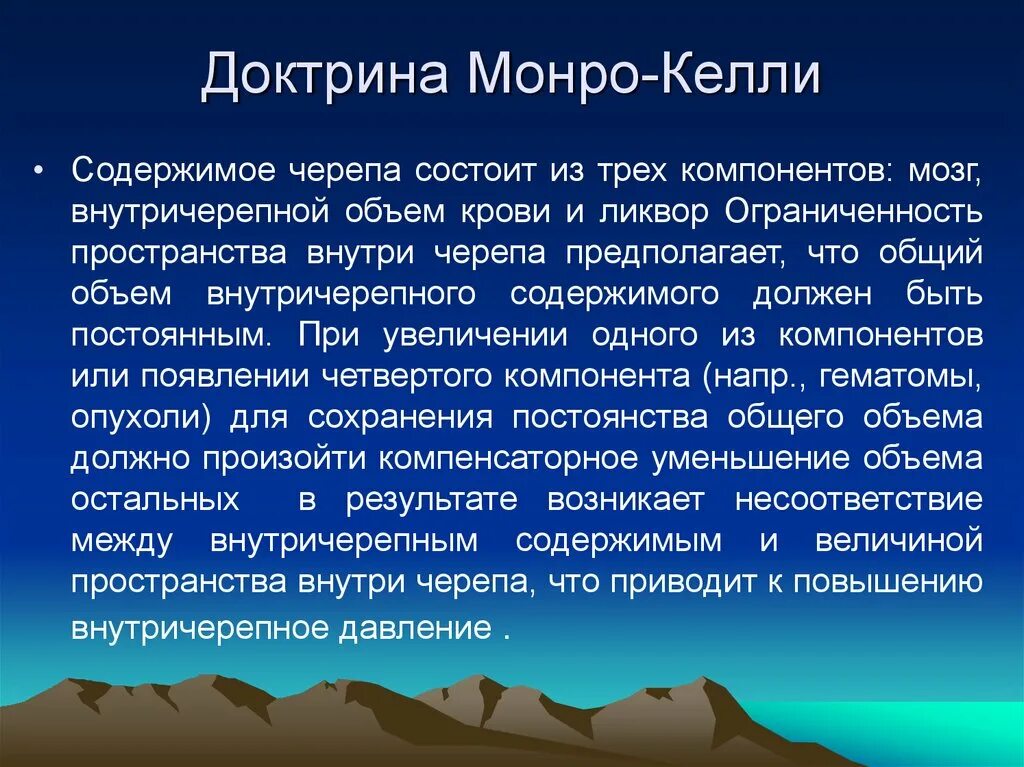 Доктрина Монро-Келли

• Содержимое черепа состоит из трех компонентов: мозг, внутричерепной объем крови и ликвор Ограниченность пространства внутри черепа предполагает, что общий объем внутричерепного содержимого должен быть постоянным. При увеличении одного из компонентов или появлении четвертого компонента (напр., гематомы, опухоли) для сохранения постоянства общего объема должно произойти компенсаторное уменьшение объема остальных в результате возникает несоответствие между внутричерепным содержимым и величиной пространства внутри черепа, что приводит к повышению внутричерепное давление .